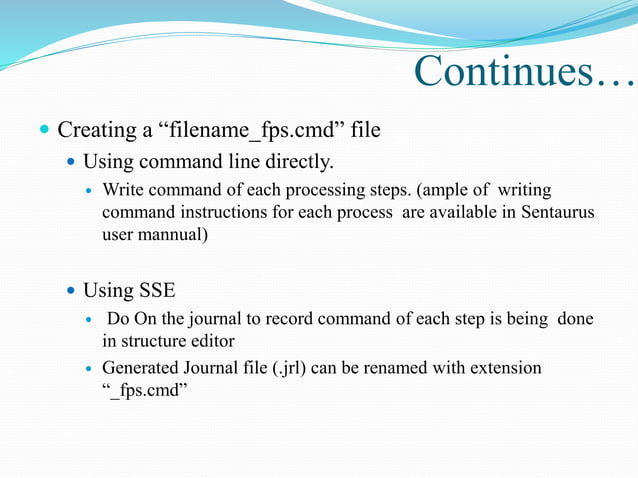 Continues…

Creating a “filename_fps.cmd” file

Using command line directly.

Write command of each processing steps. (ample of writing command instructions for each process are available in Sentaurus user mannual)

Using SSE

Do On the journal to record command of each step is being done in structure editor

Generated Journal file (.jrl) can be renamed with extension “_fps.cmd”